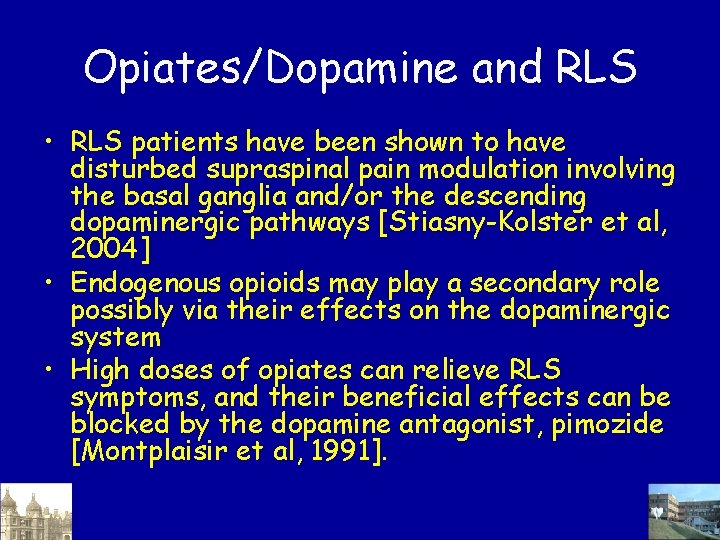 Opiates/Dopamine and RLS

• RLS patients have been shown to have disturbed supraspinal pain modulation involving the basal ganglia and/or the descending dopaminergic pathways [Stiasny-Kolster et al, 2004]

• Endogenous opioids may play a secondary role possibly via their effects on the dopaminergic system

• High doses of opiates can relieve RLS symptoms, and their beneficial effects can be blocked by the dopamine antagonist, pimozide [Montplaisir et al, 1991].